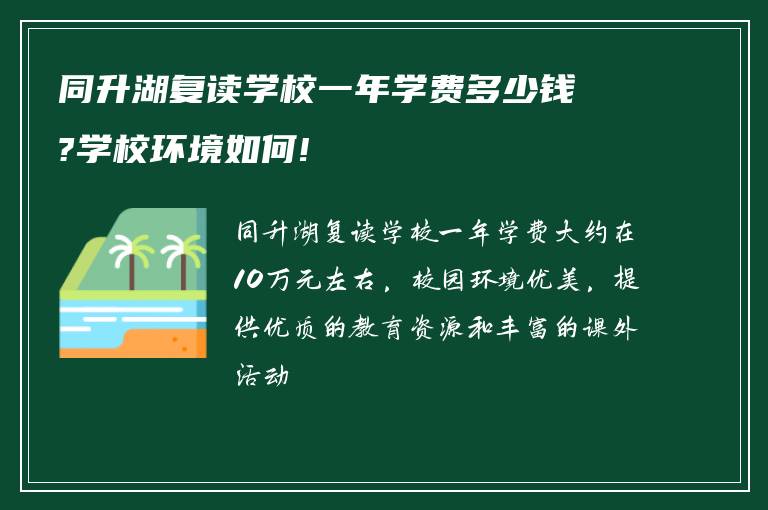 同升湖复读学校一年学费多少钱?学校环境如何!

同升湖复读学校一年学费大约在10万元左右，校园环境优美，提供优质的教育资源和丰富的课外活动